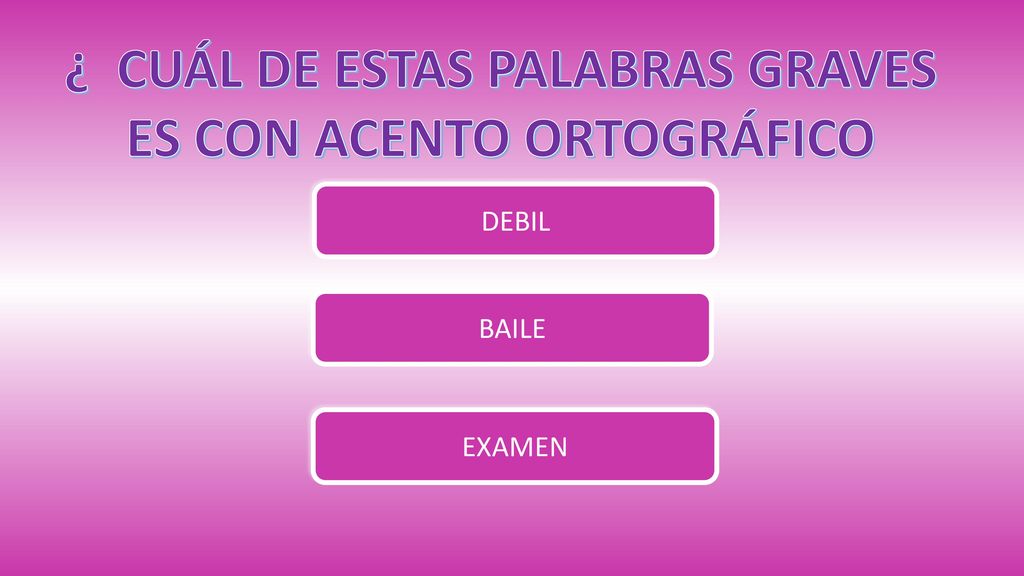 ¿ CUÁL DE ESTAS PALABRAS GRAVES ES CON ACENTO ORTOGRÁFICO

DEBIL

BAILE

EXAMEN